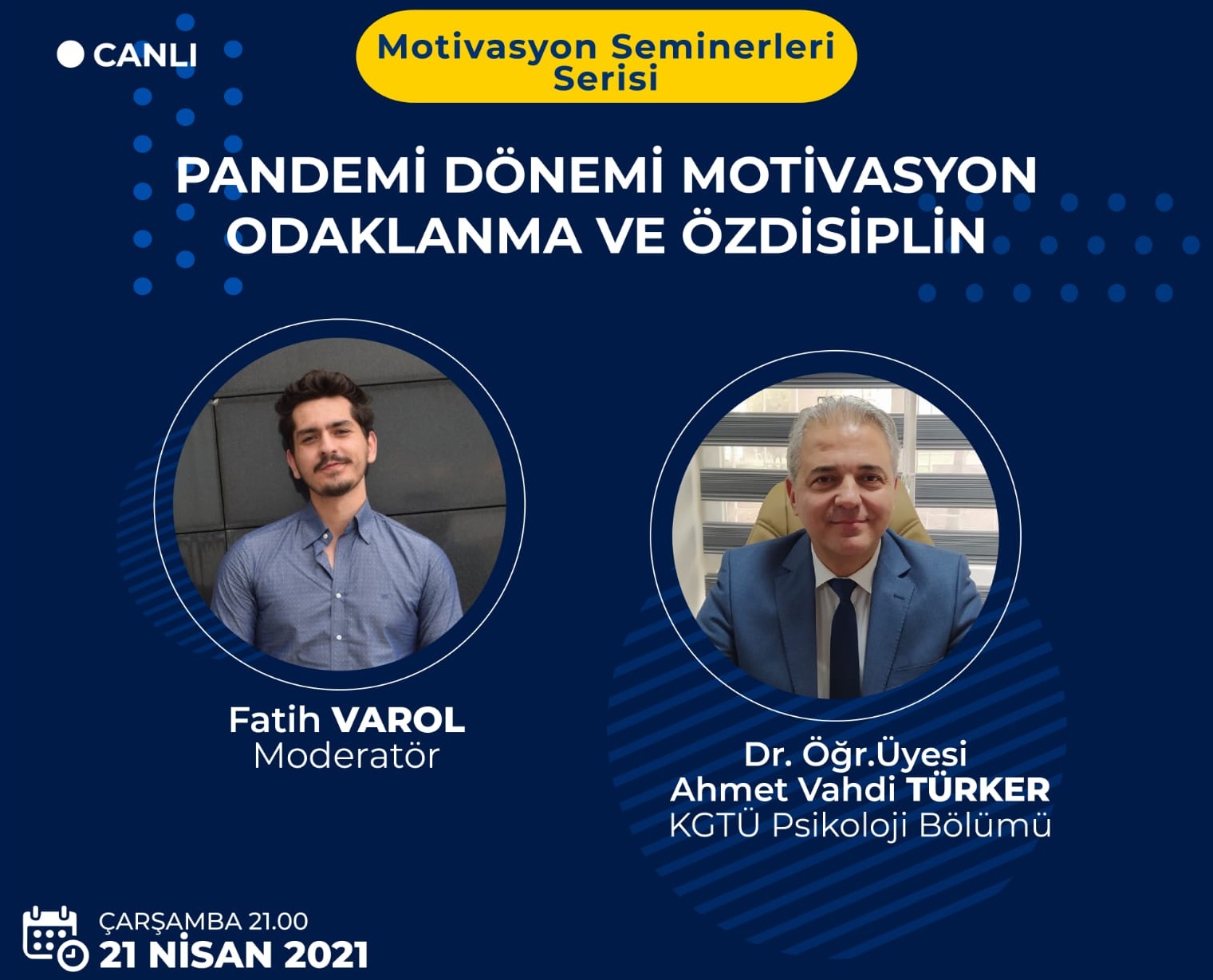 CANLI

Motivasyon Seminerleri Serisi

PANDEMİ DÖNEMİ MOTİVASYON ODAKLANMA VE ÖZDİSİPLİN

Fatih VAROL
Moderatör

Dr. Öğr.Üyesi
Ahmet Vahdi TÜRKER
KGTÜ Psikoloji Bölümü

ÇARŞAMBA 21.00
21 NİSAN 2021